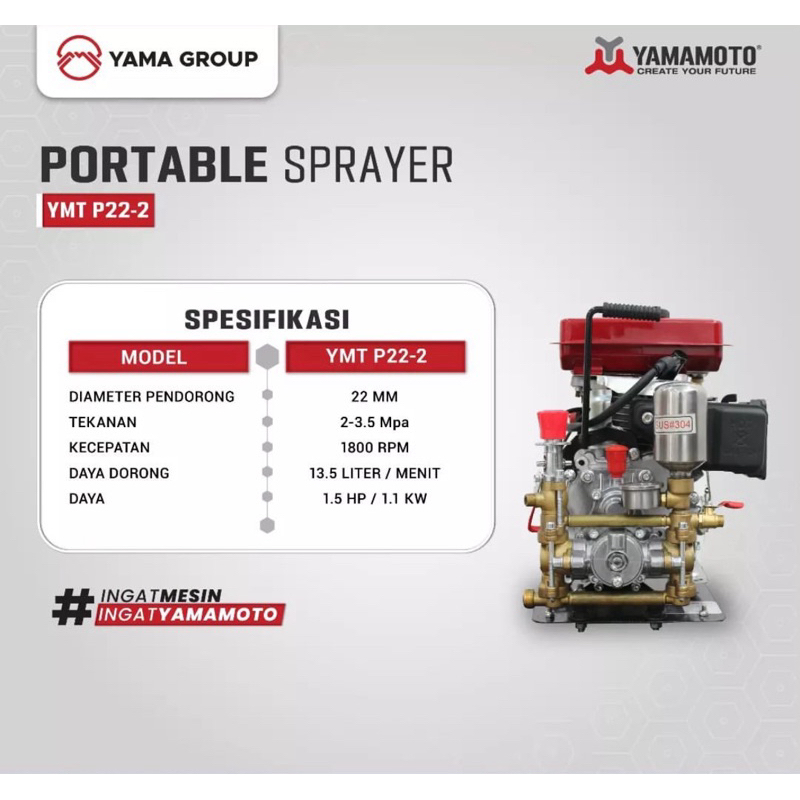 YAMA GROUP

YAMAMOTO®
CREATE YOUR FUTURE

PORTABLE SPRAYER

YMT P22-2

SPESIFIKASI

| MODEL | YMT P22-2 |
|---|---|
| DIAMETER PENDORONG | 22 MM |
| TEKANAN | 2-3.5 Mpa |
| KECEPATAN | 1800 RPM |
| DAYA DORONG | 13.5 LITER / MENIT |
| DAYA | 1.5 HP / 1.1 KW |

SUS#304

#INGATMESIN
INGATYAMAMOTO